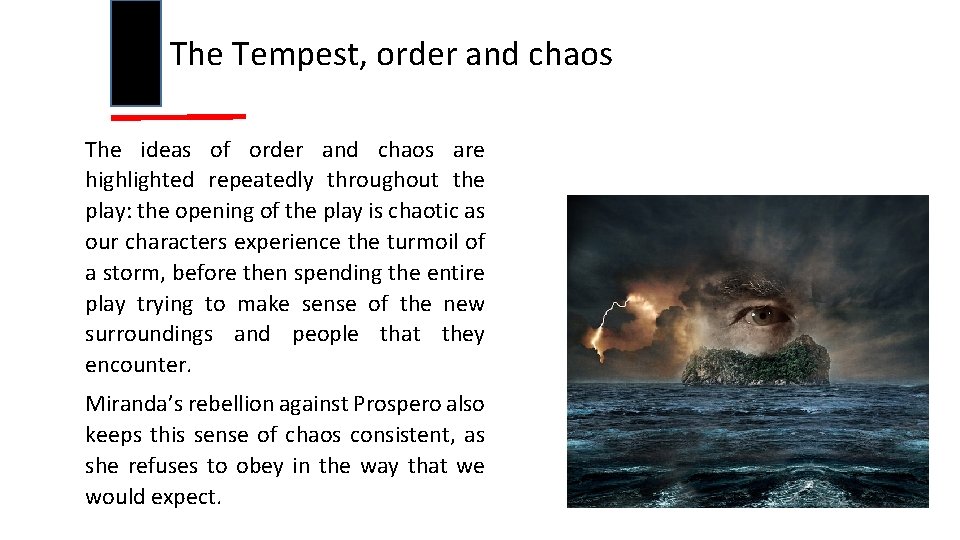 The Tempest, order and chaos

The ideas of order and chaos are highlighted repeatedly throughout the play: the opening of the play is chaotic as our characters experience the turmoil of a storm, before then spending the entire play trying to make sense of the new surroundings and people that they encounter.

Miranda's rebellion against Prospero also keeps this sense of chaos consistent, as she refuses to obey in the way that we would expect.